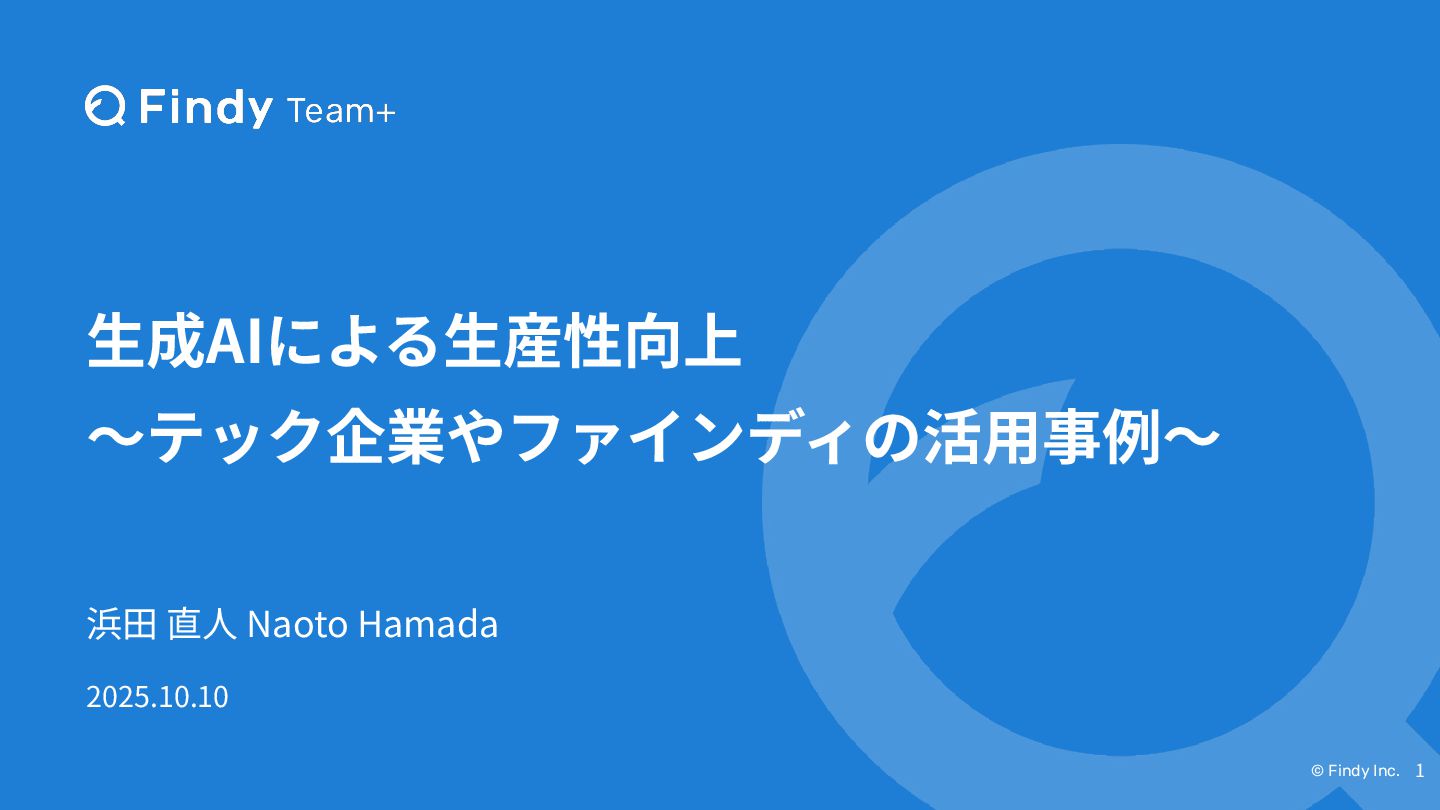 Findy Team+

生成AIによる生産性向上
〜テック企業やファインディの活用事例〜

浜田 直人 Naoto Hamada

2025.10.10

© Findy Inc. 1